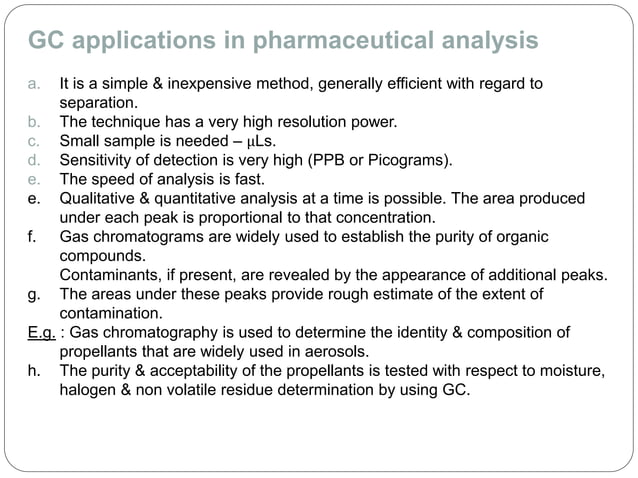 GC applications in pharmaceutical analysis

a. It is a simple & inexpensive method, generally efficient with regard to separation.
b. The technique has a very high resolution power.
c. Small sample is needed – μLs.
d. Sensitivity of detection is very high (PPB or Picograms).
e. The speed of analysis is fast.
e. Qualitative & quantitative analysis at a time is possible. The area produced under each peak is proportional to that concentration.
f. Gas chromatograms are widely used to establish the purity of organic compounds.
Contaminants, if present, are revealed by the appearance of additional peaks.
g. The areas under these peaks provide rough estimate of the extent of contamination.
E.g. : Gas chromatography is used to determine the identity & composition of propellants that are widely used in aerosols.
h. The purity & acceptability of the propellants is tested with respect to moisture, halogen & non volatile residue determination by using GC.